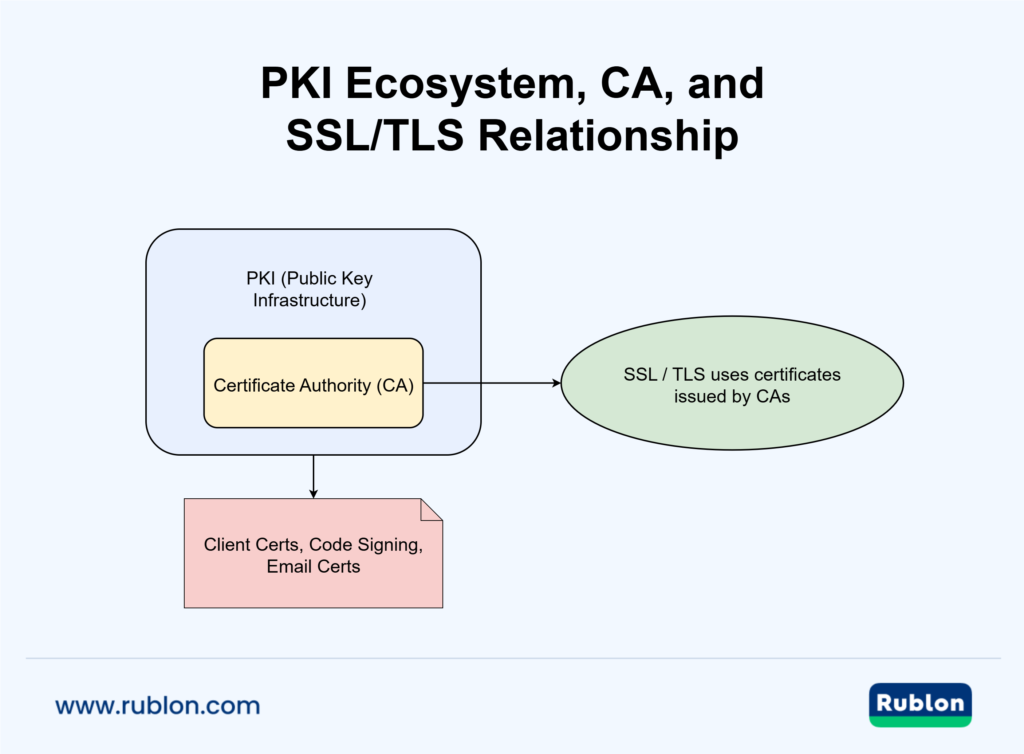 PKI Ecosystem, CA, and SSL/TLS Relationship

PKI (Public Key Infrastructure)

Certificate Authority (CA)

SSL / TLS uses certificates issued by CAs

Client Certs, Code Signing, Email Certs

www.rublon.com

Rublon